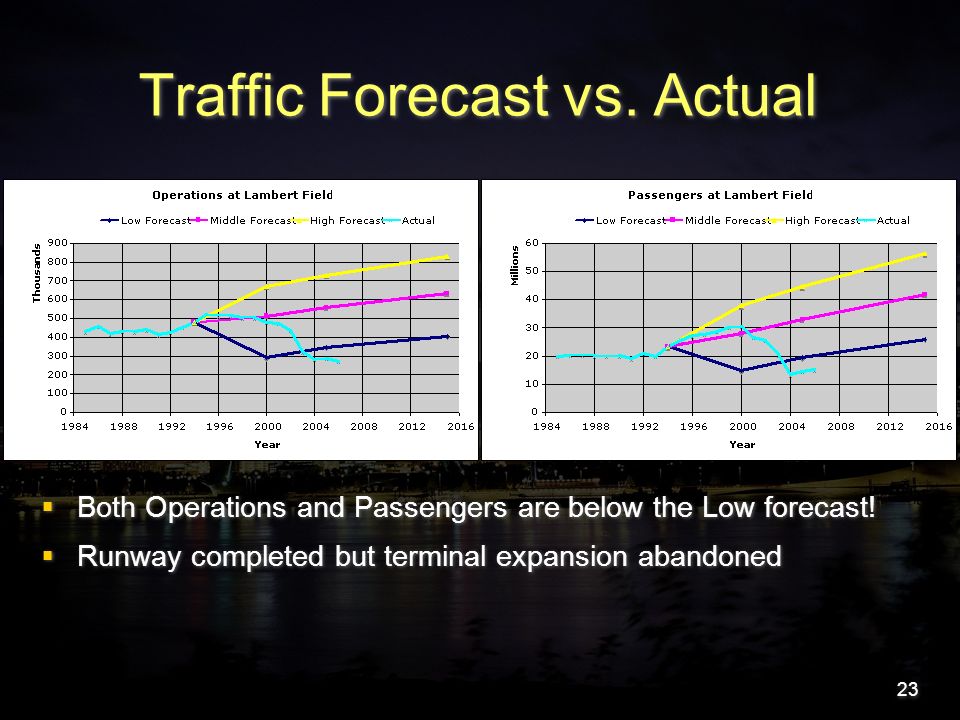 Traffic Forecast vs. Actual

Operations at Lambert Field

Low Forecast Middle Forecast High Forecast Actual

Thousands

900
800
700
600
500
400
300
200
100
0

1984 1988 1992 1996 2000 2004 2008 2012 2016

Year

Passengers at Lambert Field

Low Forecast Middle Forecast High Forecast Actual

Millions

60
50
40
30
20
10
0

1984 1988 1992 1996 2000 2004 2008 2012 2016

Year

▪ Both Operations and Passengers are below the Low forecast!

▪ Runway completed but terminal expansion abandoned

23